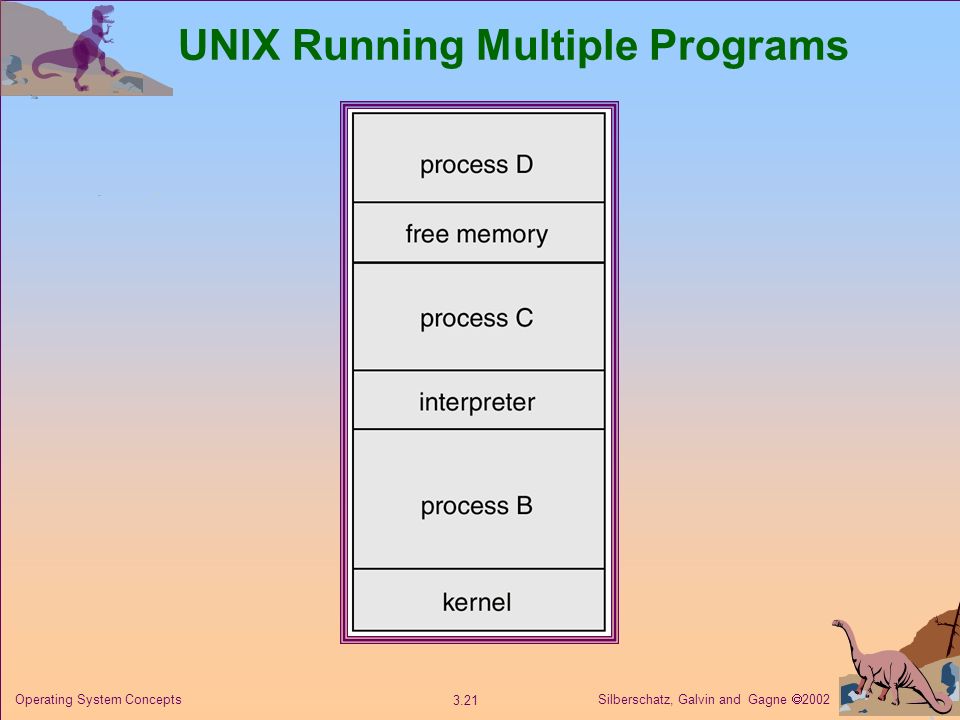 UNIX Running Multiple Programs

process D

free memory

process C

interpreter

process B

kernel

Operating System Concepts

3.21

Silberschatz, Galvin and Gagne ©2002